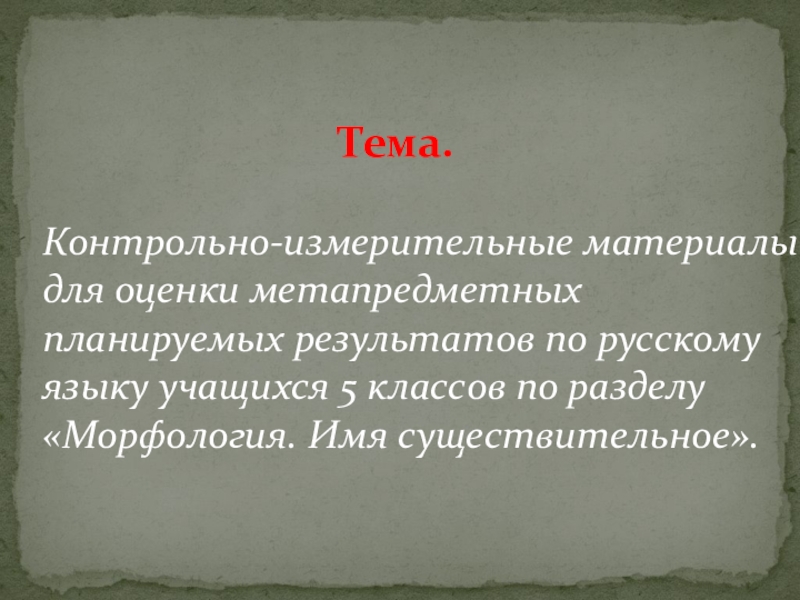 Тема.

Контрольно-измерительные материалы для оценки метапредметных планируемых результатов по русскому языку учащихся 5 классов по разделу «Морфология. Имя существительное».